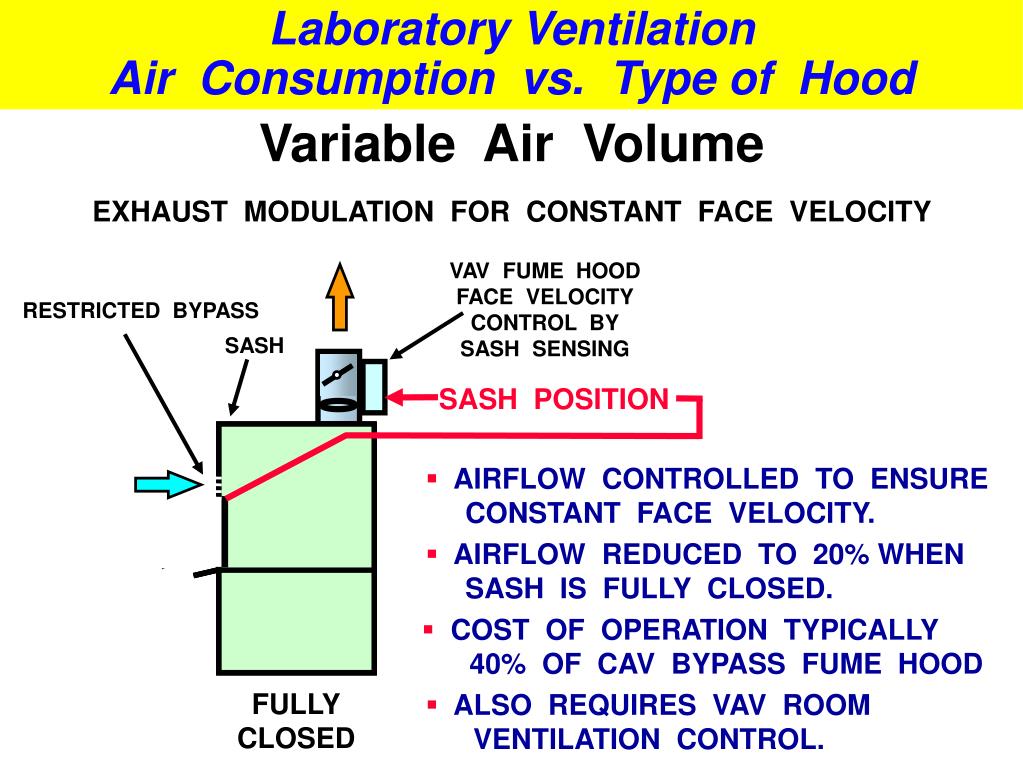 Laboratory Ventilation
Air Consumption vs. Type of Hood

Variable Air Volume

EXHAUST MODULATION FOR CONSTANT FACE VELOCITY

RESTRICTED BYPASS

SASH

VAV FUME HOOD FACE VELOCITY CONTROL BY SASH SENSING

SASH POSITION

FULLY CLOSED

▪ AIRFLOW CONTROLLED TO ENSURE CONSTANT FACE VELOCITY.

▪ AIRFLOW REDUCED TO 20% WHEN SASH IS FULLY CLOSED.

▪ COST OF OPERATION TYPICALLY 40% OF CAV BYPASS FUME HOOD

▪ ALSO REQUIRES VAV ROOM VENTILATION CONTROL.